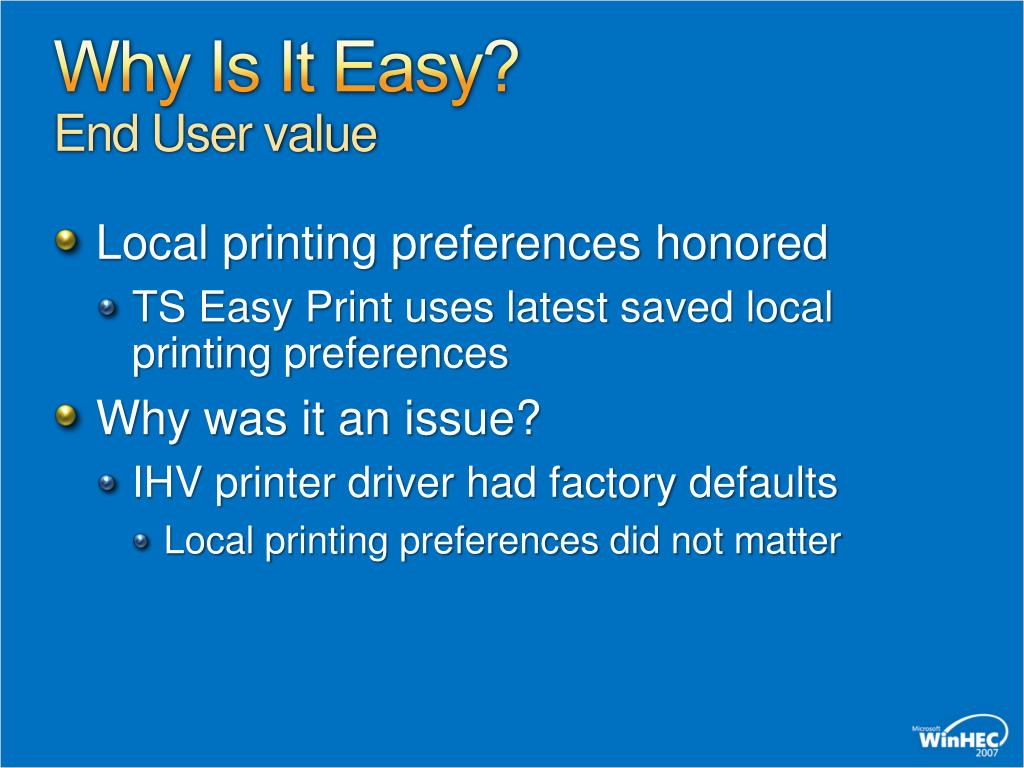 Why Is It Easy?
End User value

Local printing preferences honored

TS Easy Print uses latest saved local printing preferences

Why was it an issue?

IHV printer driver had factory defaults

Local printing preferences did not matter

Microsoft WinHEC 2007